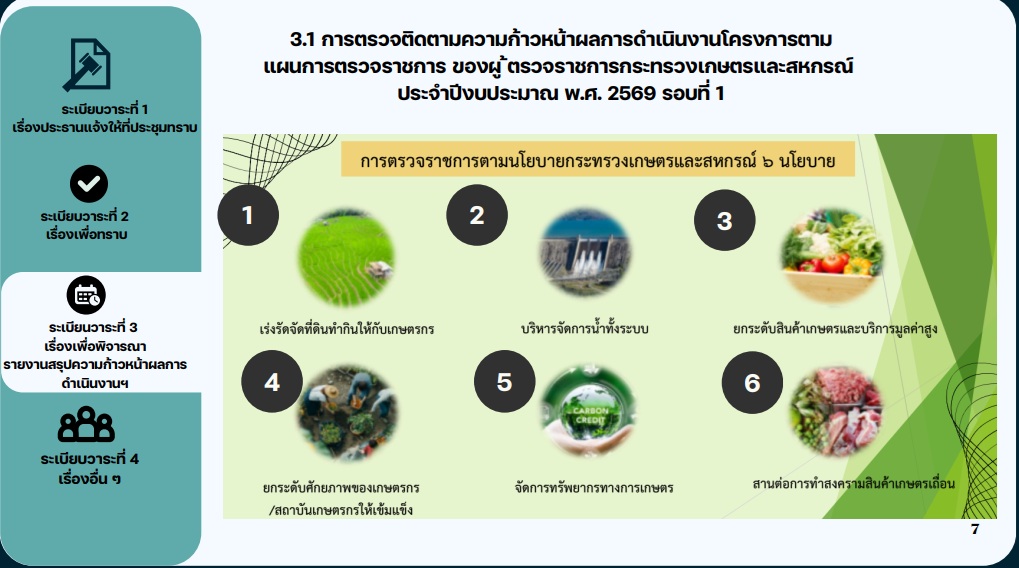 ระเบียบวาระที่ 1
เรื่องประธานแจ้งให้ที่ประชุมทราบ

ระเบียบวาระที่ 2
เรื่องเพื่อทราบ

ระเบียบวาระที่ 3
เรื่องเพื่อพิจารณา
รายงานสรุปความก้าวหน้าผลการดำเนินงานฯ

ระเบียบวาระที่ 4
เรื่องอื่น ๆ

3.1 การตรวจติดตามความก้าวหน้าผลการดำเนินงานโครงการตามแผนการตรวจราชการ ของผู้ตรวจราชการกระทรวงเกษตรและสหกรณ์ ประจำปีงบประมาณ พ.ศ. 2569 รอบที่ 1

การตรวจราชการตามนโยบายกระทรวงเกษตรและสหกรณ์ ๖ นโยบาย

1
เร่งรัดจัดที่ดินทำกินให้กับเกษตรกร

2
บริหารจัดการน้ำทั้งระบบ

3
ยกระดับสินค้าเกษตรและบริการมูลค่าสูง

4
ยกระดับศักยภาพของเกษตรกร /สถาบันเกษตรกรให้เข้มแข็ง

5
CARBON CREDIT
จัดการทรัพยากรทางการเกษตร

6
สานต่อการทำสงครามสินค้าเกษตรเถื่อน

7